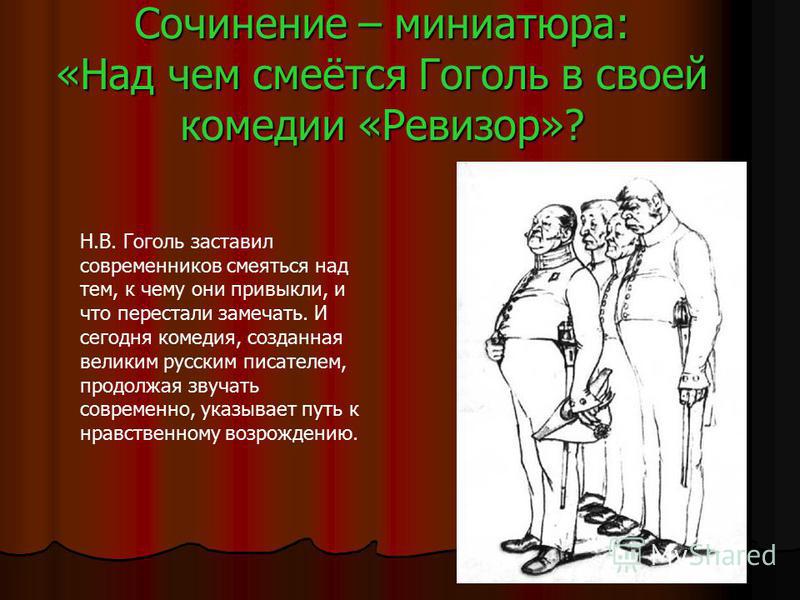 Сочинение – миниатюра: «Над чем смеётся Гоголь в своей комедии «Ревизор»?

Н.В. Гоголь заставил современников смеяться над тем, к чему они привыкли, и что перестали замечать. И сегодня комедия, созданная великим русским писателем, продолжая звучать современно, указывает путь к нравственному возрождению.

MyShared